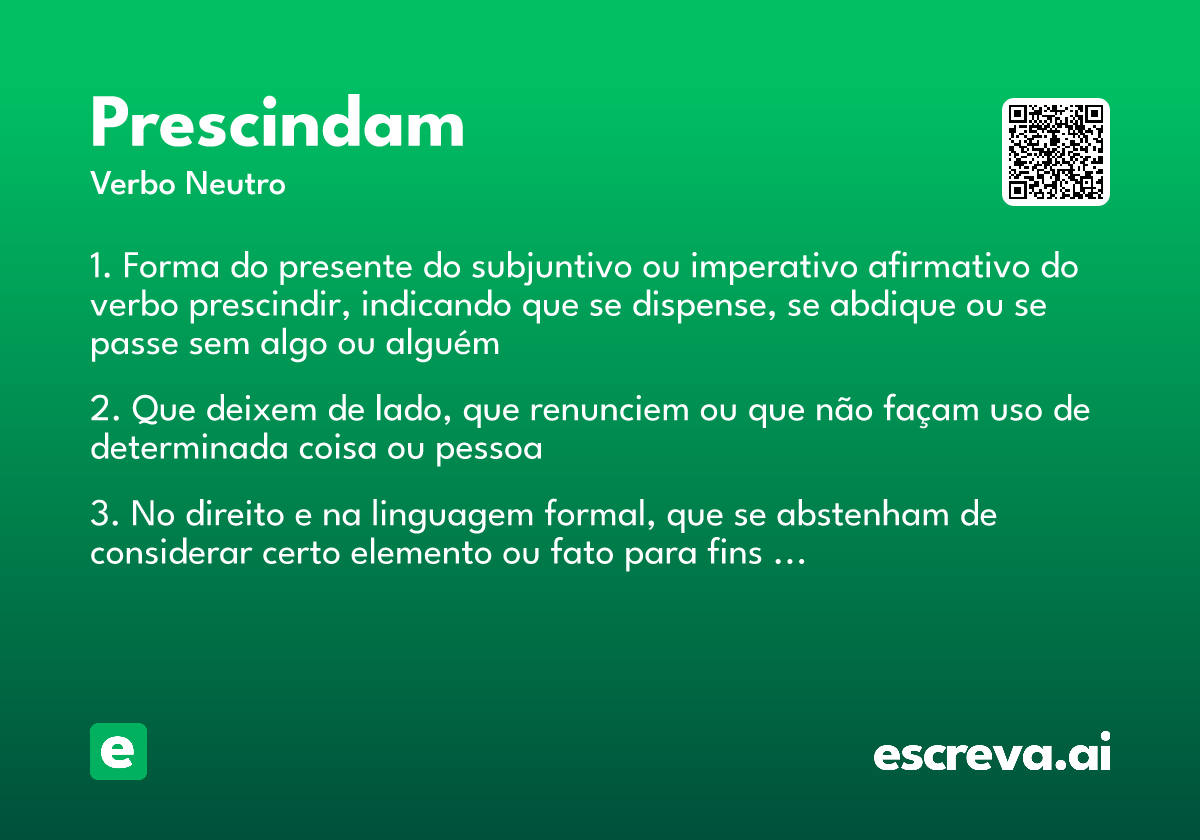 Prescindam

Verbo Neutro

1. Forma do presente do subjuntivo ou imperativo afirmativo do verbo prescindir, indicando que se dispense, se abdique ou se passe sem algo ou alguém

2. Que deixem de lado, que renunciem ou que não façam uso de determinada coisa ou pessoa

3. No direito e na linguagem formal, que se abstenham de considerar certo elemento ou fato para fins …

e

escreva.ai